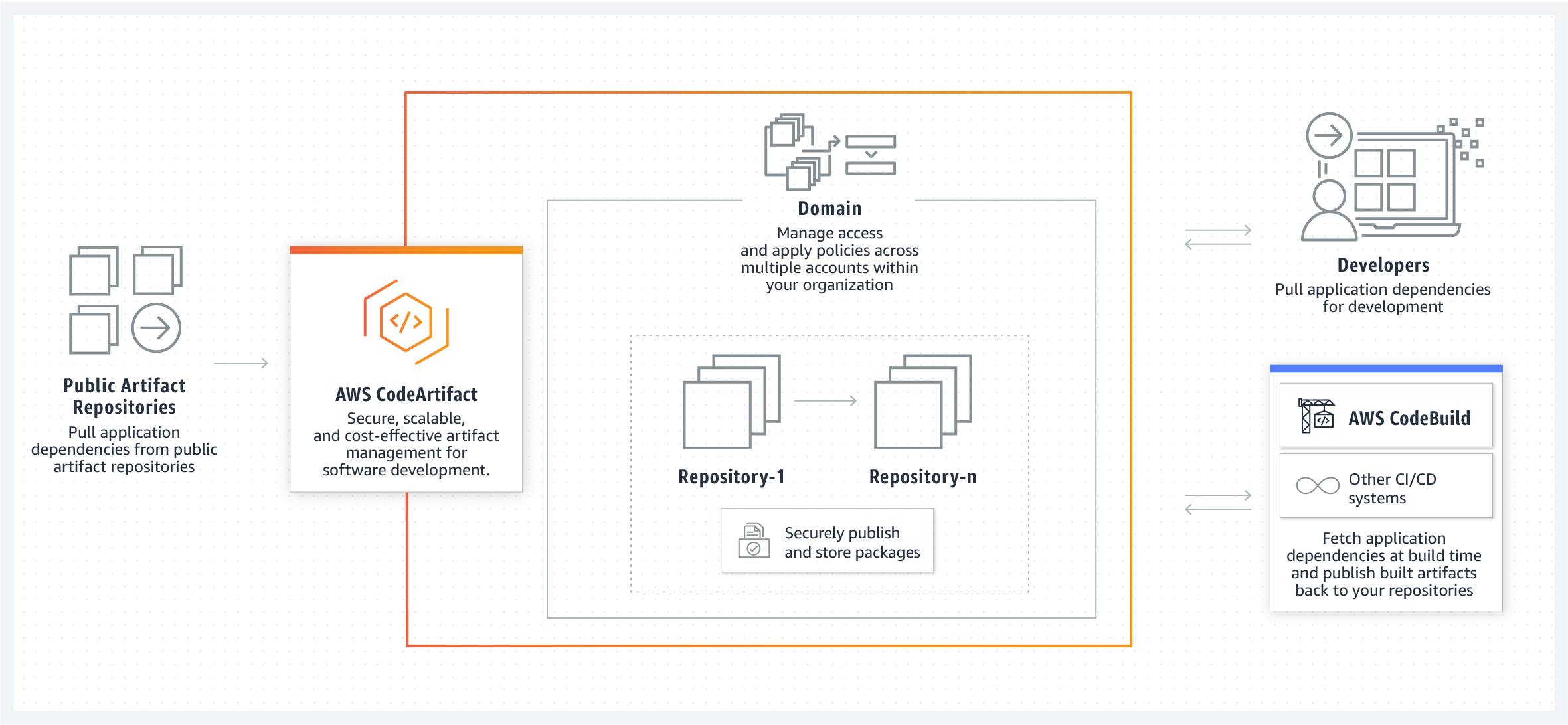 Public Artifact Repositories
Pull application dependencies from public artifact repositories

AWS CodeArtifact
Secure, scalable, and cost-effective artifact management for software development.

Domain
Manage access and apply policies across multiple accounts within your organization

Repository-1

Repository-n

Securely publish and store packages

Developers
Pull application dependencies for development

AWS CodeBuild

Other CI/CD systems

Fetch application dependencies at build time and publish built artifacts back to your repositories